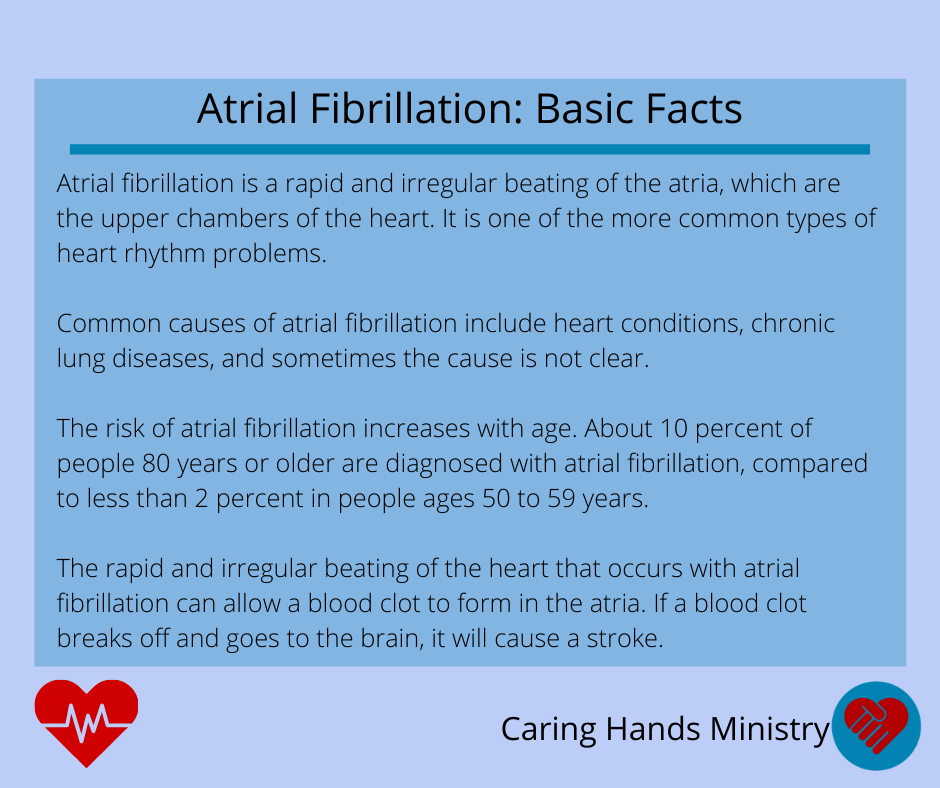 Atrial Fibrillation: Basic Facts

Atrial fibrillation is a rapid and irregular beating of the atria, which are the upper chambers of the heart. It is one of the more common types of heart rhythm problems.

Common causes of atrial fibrillation include heart conditions, chronic lung diseases, and sometimes the cause is not clear.

The risk of atrial fibrillation increases with age. About 10 percent of people 80 years or older are diagnosed with atrial fibrillation, compared to less than 2 percent in people ages 50 to 59 years.

The rapid and irregular beating of the heart that occurs with atrial fibrillation can allow a blood clot to form in the atria. If a blood clot breaks off and goes to the brain, it will cause a stroke.

Caring Hands Ministry